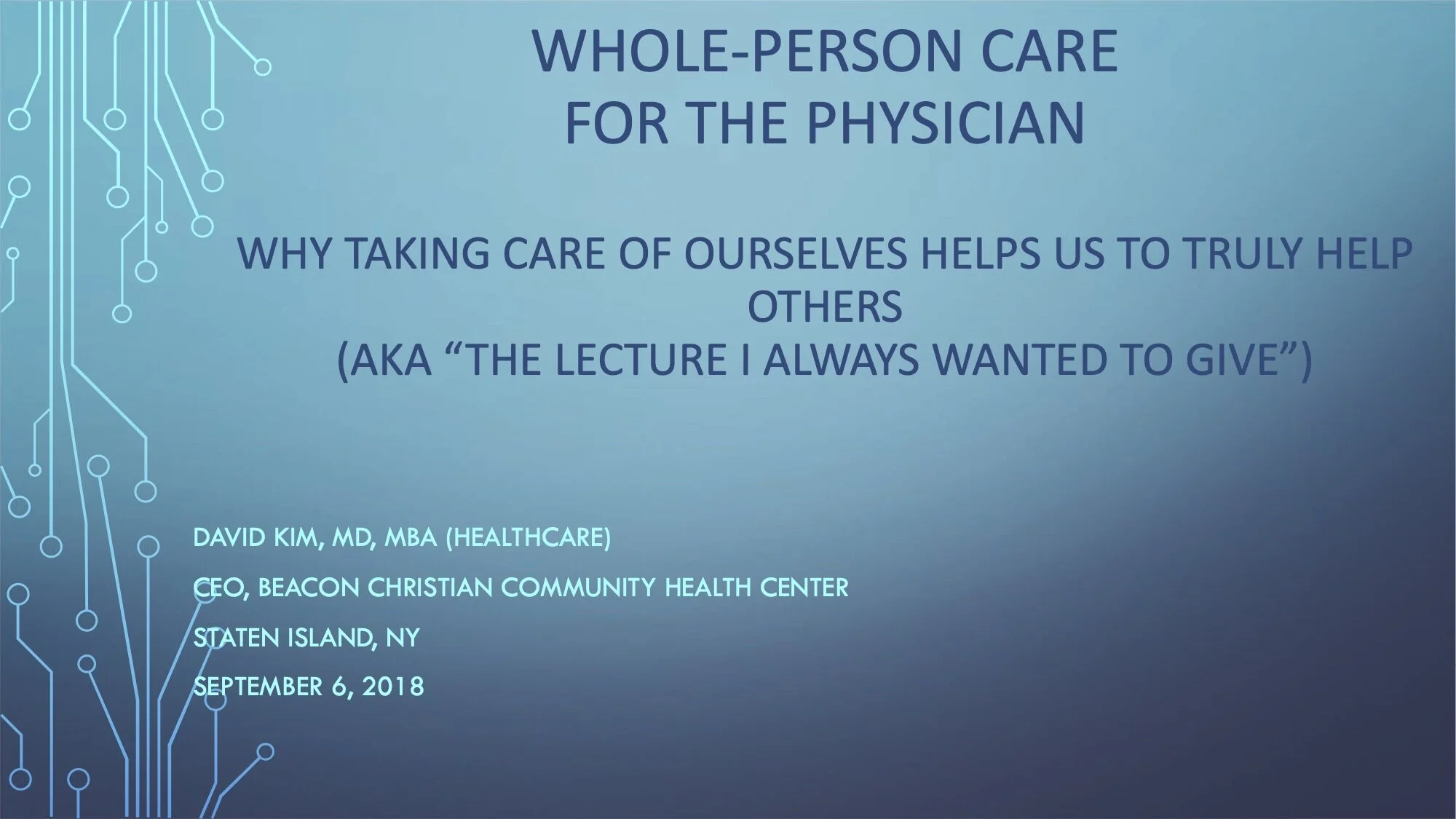 WHOLE-PERSON CARE FOR THE PHYSICIAN

WHY TAKING CARE OF OURSELVES HELPS US TO TRULY HELP OTHERS
(AKA “THE LECTURE I ALWAYS WANTED TO GIVE”)

DAVID KIM, MD, MBA (HEALTHCARE)

CEO, BEACON CHRISTIAN COMMUNITY HEALTH CENTER

STATEN ISLAND, NY

SEPTEMBER 6, 2018